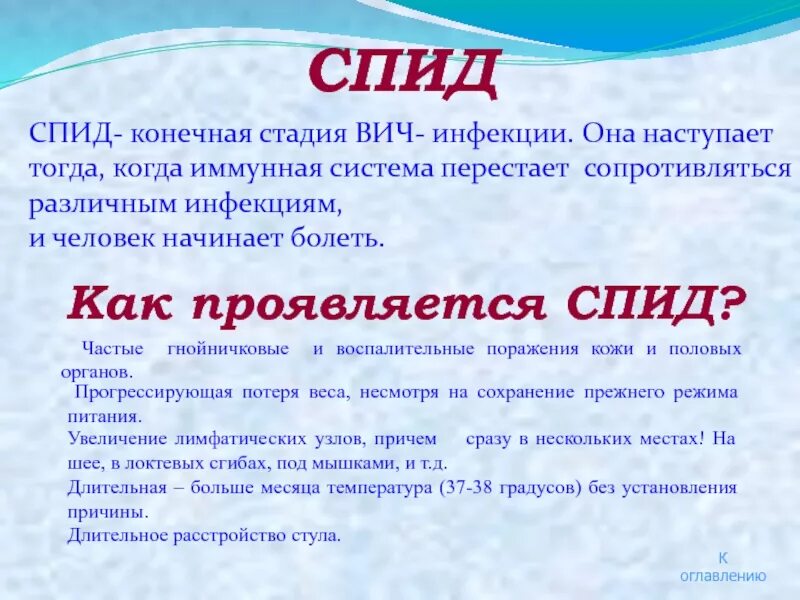 СПИД

СПИД- конечная стадия ВИЧ- инфекции. Она наступает тогда, когда иммунная система перестает сопротивляться различным инфекциям,
и человек начинает болеть.

Как проявляется СПИД?

Частые гнойничковые и воспалительные поражения кожи и половых органов.

Прогрессирующая потеря веса, несмотря на сохранение прежнего режима питания.

Увеличение лимфатических узлов, причем сразу в нескольких местах! На шее, в локтевых сгибах, под мышками, и т.д.

Длительная – больше месяца температура (37-38 градусов) без установления причины.

Длительное расстройство стула.

К оглавлению